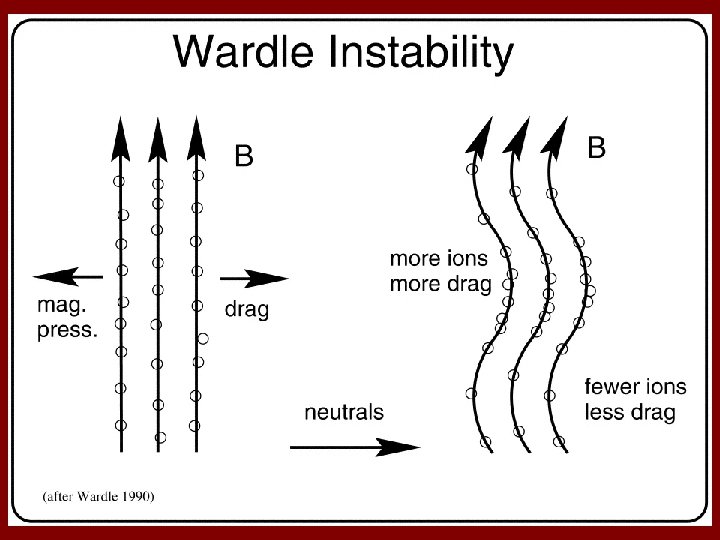 Wardle Instability

B

mag. press.

drag

B

more ions more drag

fewer ions less drag

neutrals

(after Wardle 1990)